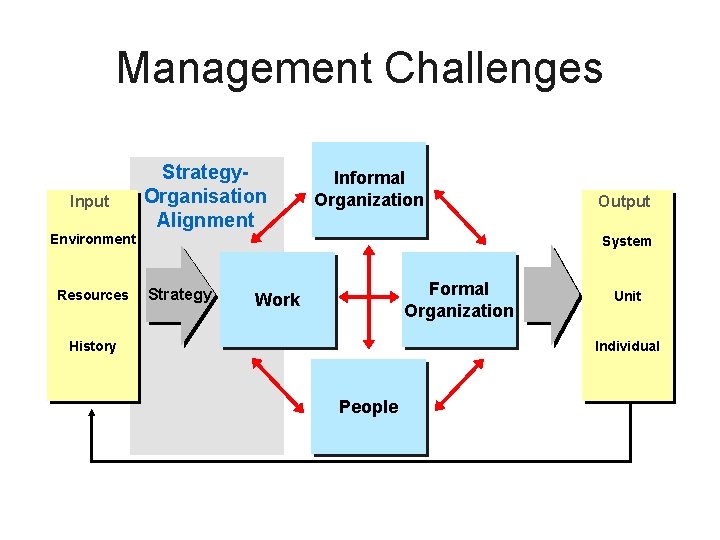 Management Challenges

Input
Environment
Resources
History

Strategy-Organisation Alignment

Strategy

Informal Organization

Work

Formal Organization

People

Output
System
Unit
Individual